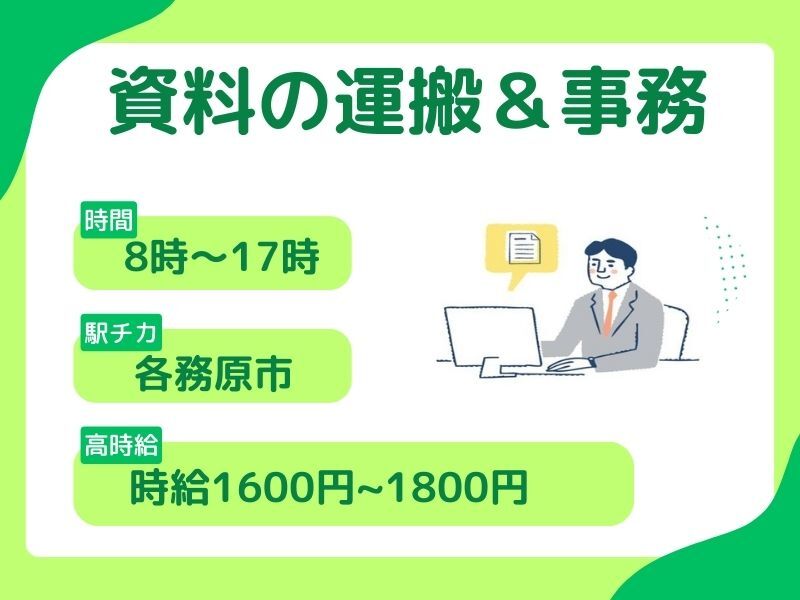 資料の運搬＆事務

時間
8時～17時

駅チカ
各務原市

高時給
時給1600円~1800円